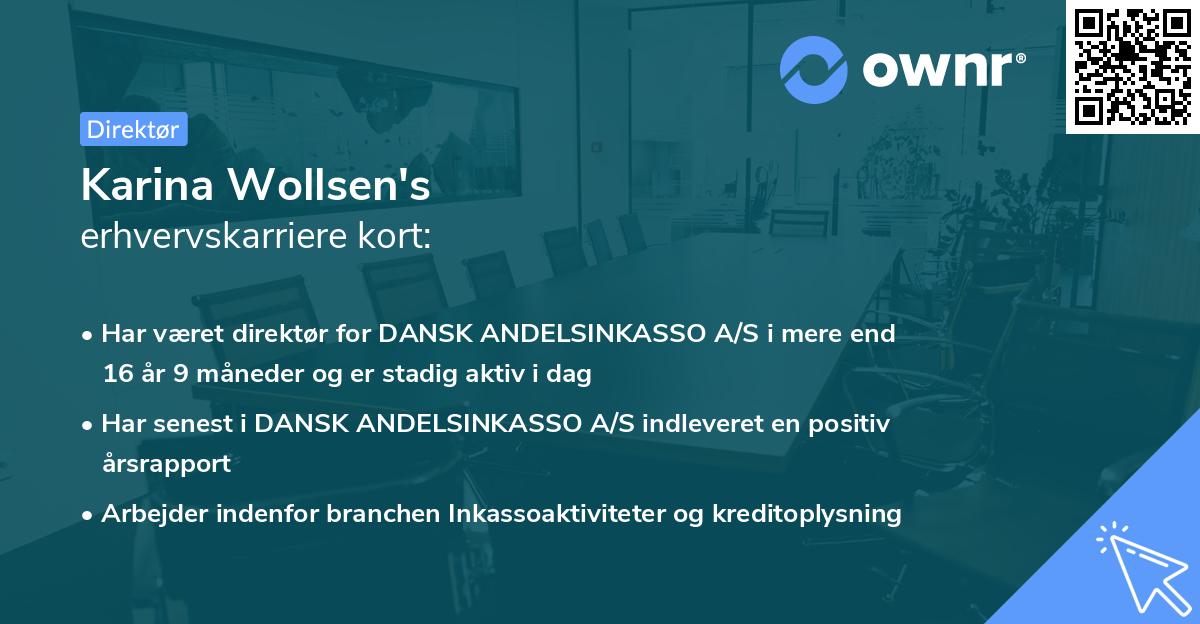 ownr®

Direktør

Karina Wollsen's
erhvervskarriere kort:

• Har været direktør for DANSK ANDELSINKASSO A/S i mere end 16 år 9 måneder og er stadig aktiv i dag

• Har senest i DANSK ANDELSINKASSO A/S indleveret en positiv årsrapport

• Arbejder indenfor branchen Inkassoaktiviteter og kreditoplysning